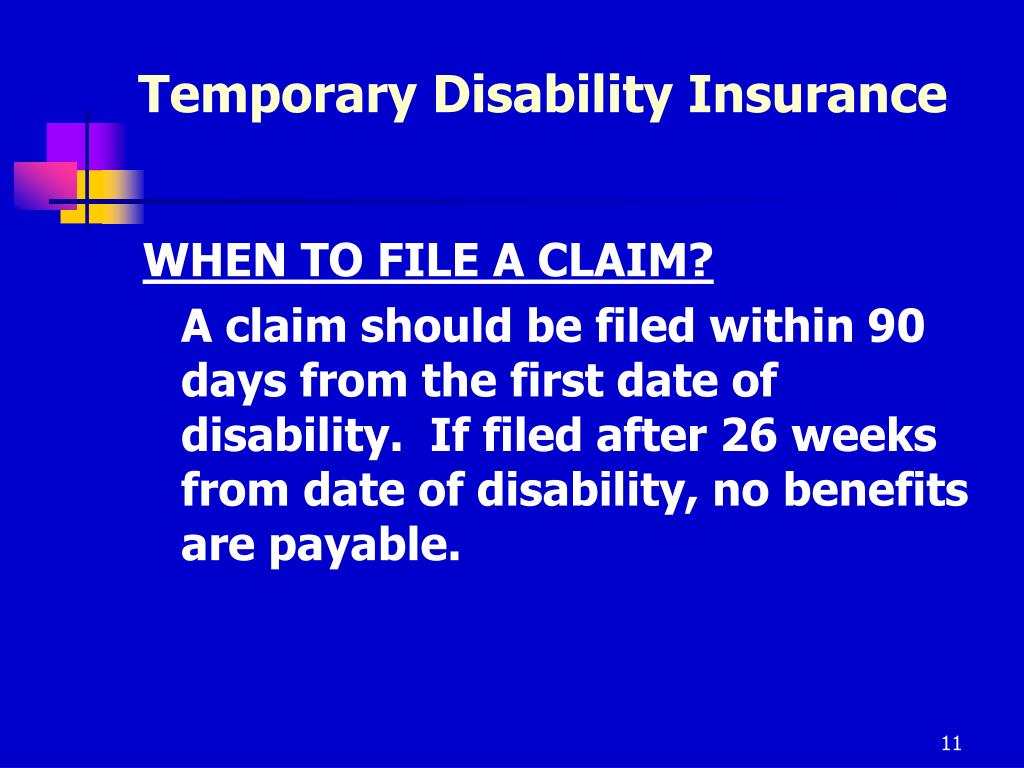 Temporary Disability Insurance

WHEN TO FILE A CLAIM?

A claim should be filed within 90 days from the first date of disability. If filed after 26 weeks from date of disability, no benefits are payable.

11